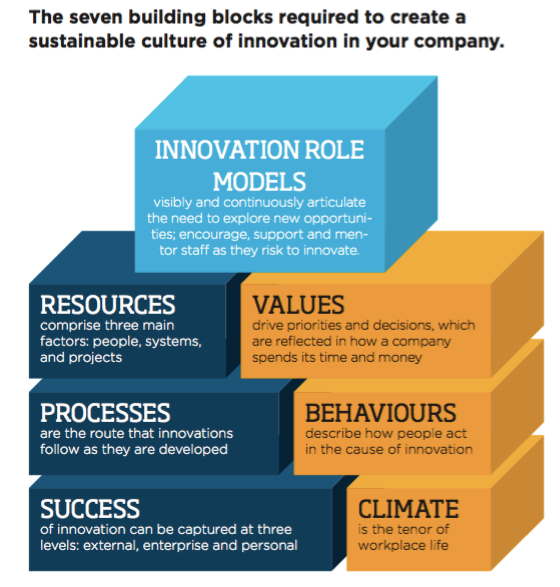 The seven building blocks required to create a sustainable culture of innovation in your company.

INNOVATION ROLE MODELS
visibly and continuously articulate the need to explore new opportunities; encourage, support and mentor staff as they risk to innovate.

RESOURCES
comprise three main factors: people, systems, and projects

VALUES
drive priorities and decisions, which are reflected in how a company spends its time and money

PROCESSES
are the route that innovations follow as they are developed

BEHAVIOURS
describe how people act in the cause of innovation

SUCCESS
of innovation can be captured at three levels: external, enterprise and personal

CLIMATE
is the tenor of workplace life